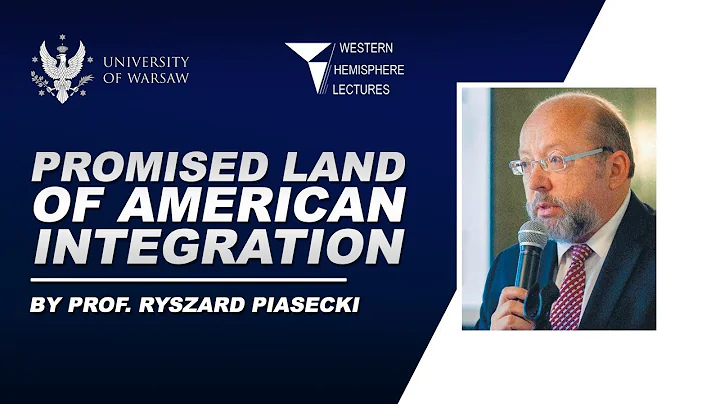 UNIVERSITY OF WARSAW

WESTERN HEMISPHERE LECTURES

PROMISED LAND OF AMERICAN INTEGRATION

BY PROF. RYSZARD PIASECKI